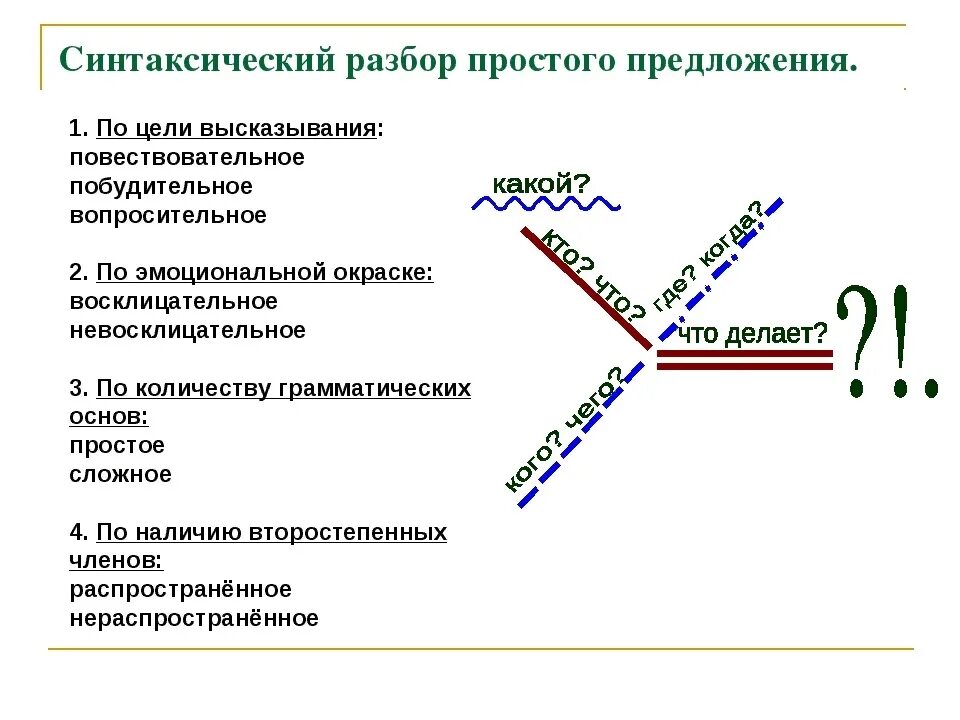 Синтаксический разбор простого предложения.

1. По цели высказывания:
повествовательное
побудительное
вопросительное

2. По эмоциональной окраске:
восклицательное
невосклицательное

3. По количеству грамматических основ:
простое
сложное

4. По наличию второстепенных членов:
распространённое
нераспространённое

какой?
кто? что?
где? когда?
что делает?
кого? чего?
?!.